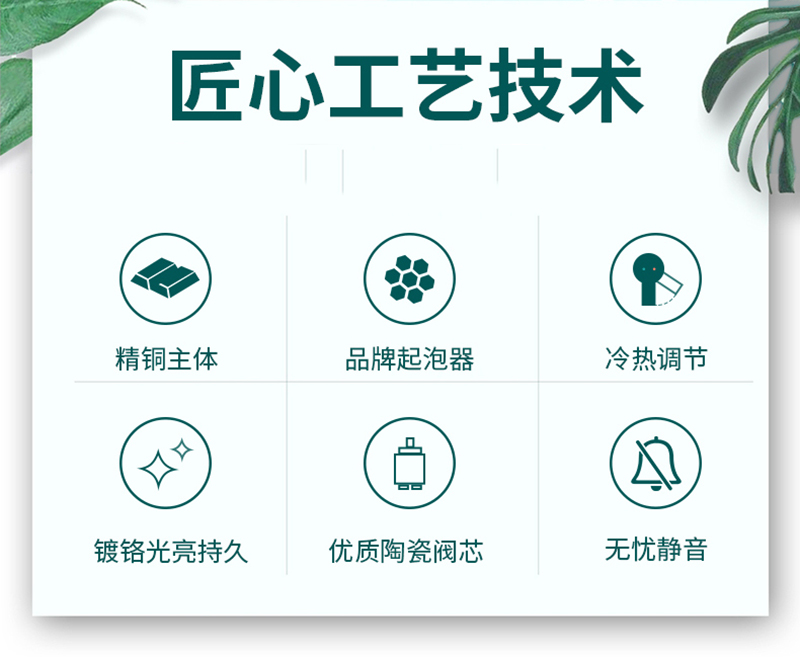 匠心工艺技术

精铜主体

品牌起泡器

冷热调节

镀铬光亮持久

优质陶瓷阀芯

无忧静音